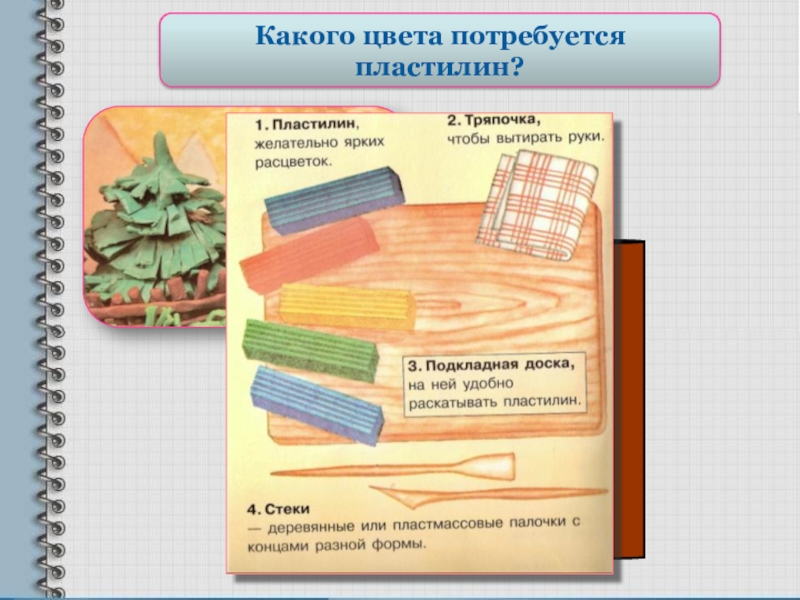 Какого цвета потребуется пластилин?

1. Пластилин, желательно ярких расцветок.

2. Тряпочка, чтобы вытирать руки.

3. Подкладная доска, на ней удобно раскатывать пластилин.

4. Стеки — деревянные или пластмассовые палочки с концами разной формы.